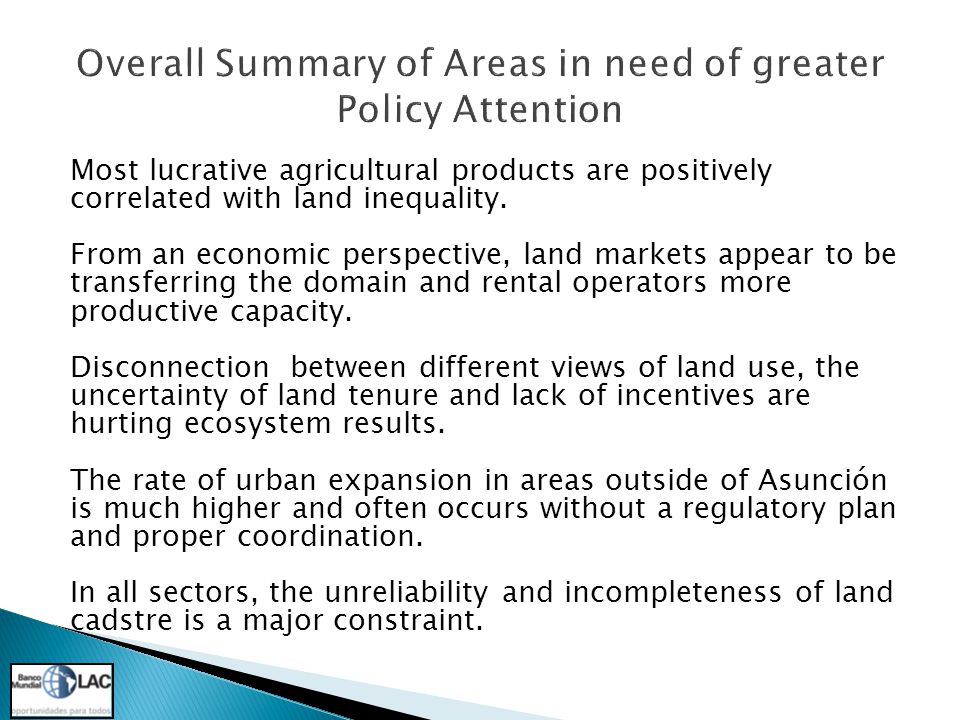 Overall Summary of Areas in need of greater Policy Attention

Most lucrative agricultural products are positively correlated with land inequality.

From an economic perspective, land markets appear to be transferring the domain and rental operators more productive capacity.

Disconnection between different views of land use, the uncertainty of land tenure and lack of incentives are hurting ecosystem results.

The rate of urban expansion in areas outside of Asunción is much higher and often occurs without a regulatory plan and proper coordination.

In all sectors, the unreliability and incompleteness of land cadstre is a major constraint.

Banco Mundial LAC
oportunidades para todos